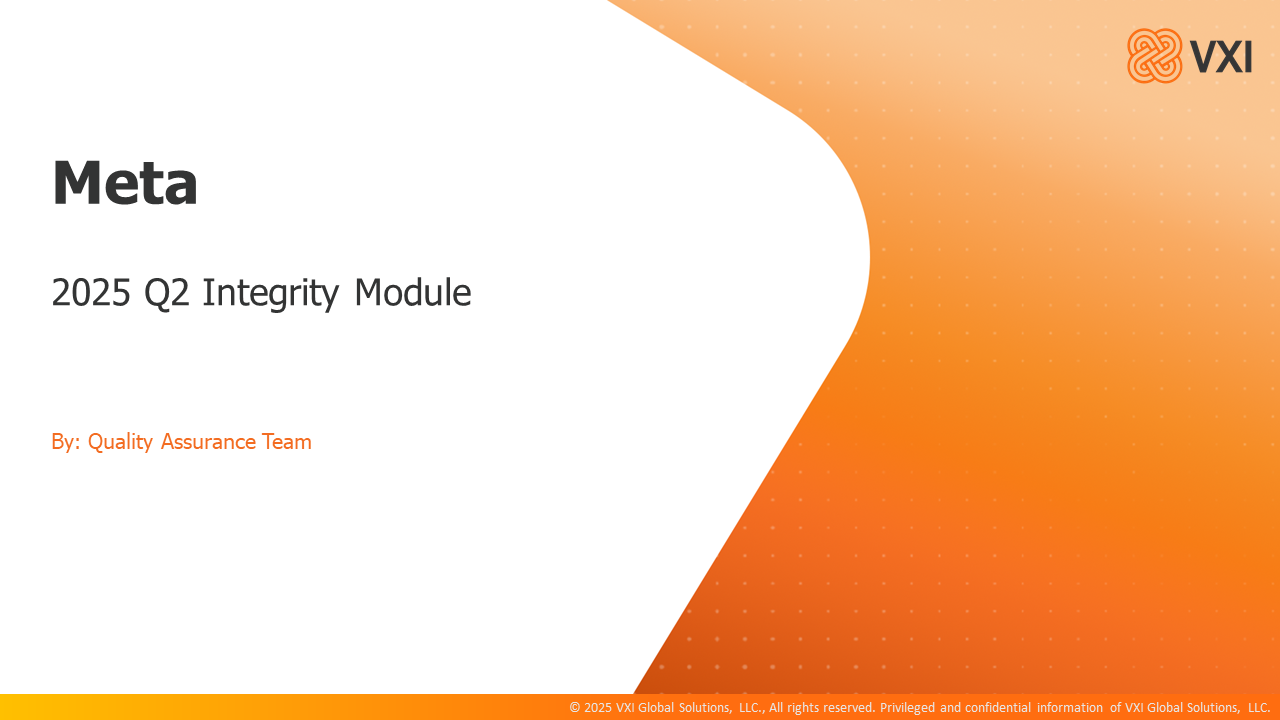 VXI

Meta

2025 Q2 Integrity Module

By: Quality Assurance Team

© 2025 VXI Global Solutions, LLC., All rights reserved. Privileged and confidential information of VXI Global Solutions, LLC.